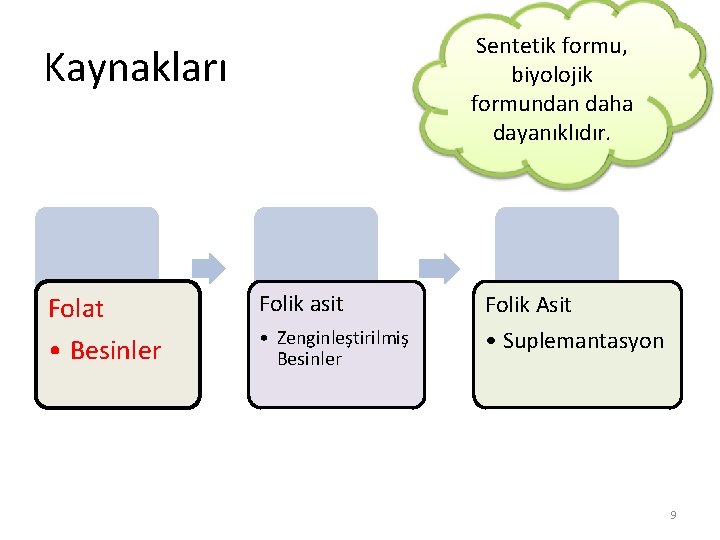 Kaynakları

Sentetik formu, biyolojik formundan daha dayanıklıdır.

Folat

• Besinler

Folik asit

• Zenginleştirilmiş Besinler

Folik Asit

• Suplemantasyon

9